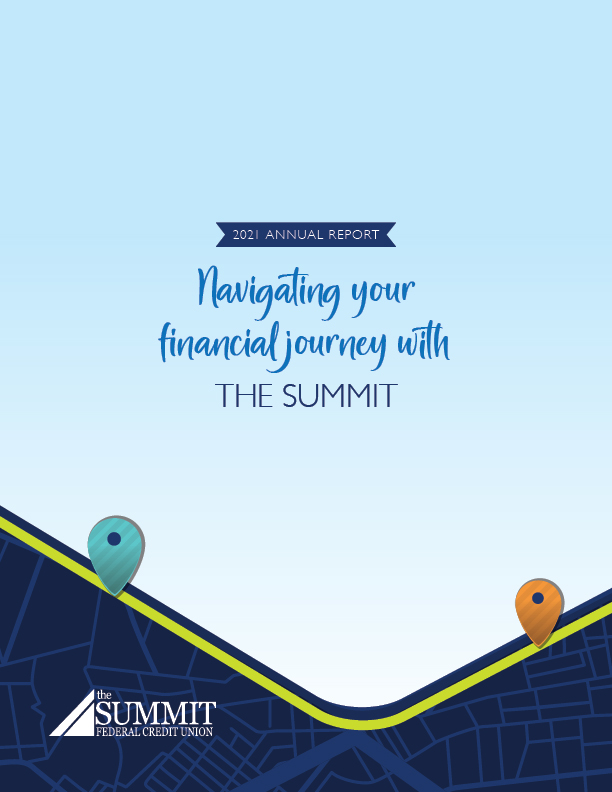 2021 ANNUAL REPORT

Navigating your financial journey with THE SUMMIT

the SUMMIT FEDERAL CREDIT UNION